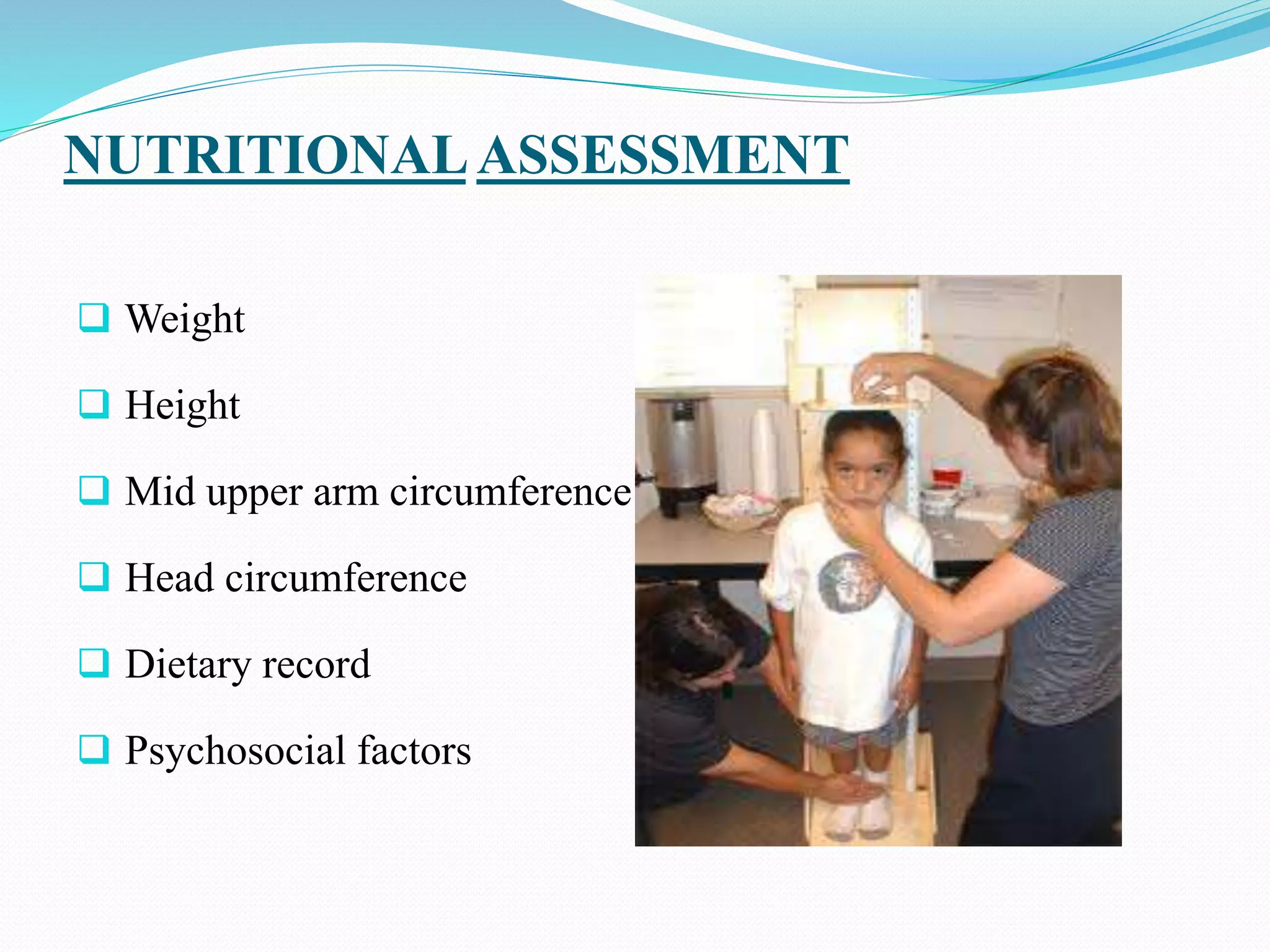 NUTRITIONAL ASSESSMENT

❑ Weight

❑ Height

❑ Mid upper arm circumference

❑ Head circumference

❑ Dietary record

❑ Psychosocial factors